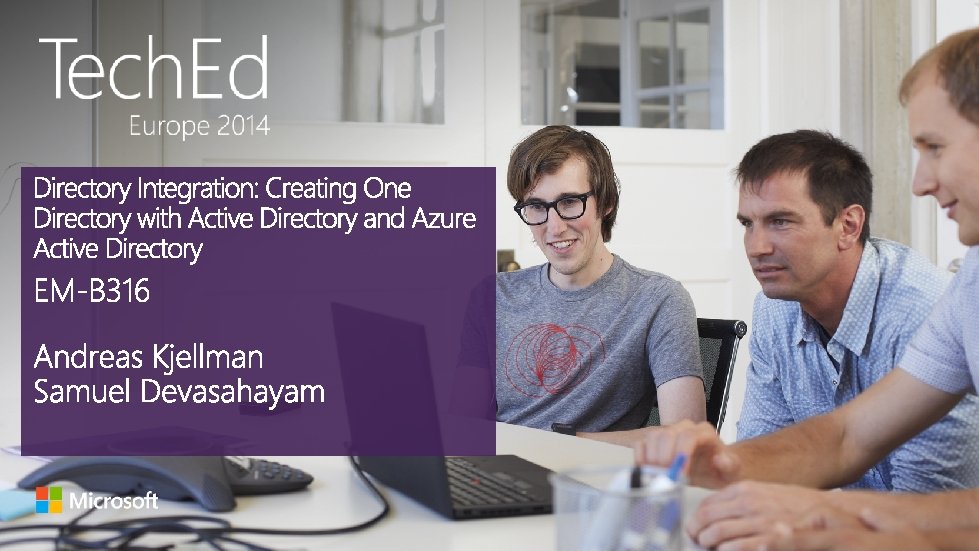 TechEd
Europe 2014

Directory Integration: Creating One Directory with Active Directory and Azure Active Directory

EM-B316

Andreas Kjellman
Samuel Devasahayam

Microsoft